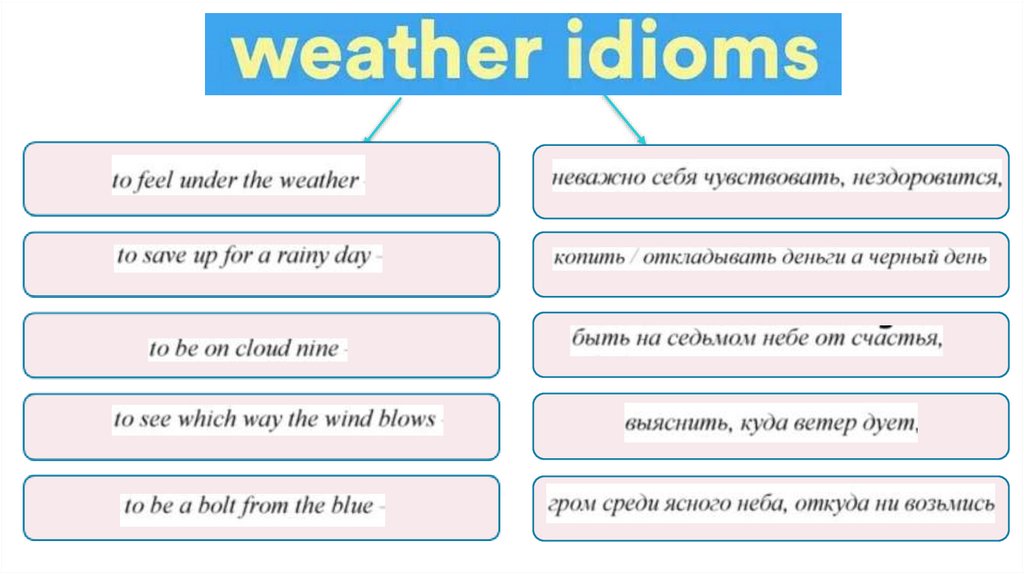 weather idioms

to feel under the weather -

to save up for a rainy day -

to be on cloud nine -

to see which way the wind blows -

to be a bolt from the blue -

неважно себя чувствовать, нездоровится,

копить / откладывать деньги а черный день

быть на седьмом небе от счастья,

выяснить, куда ветер дует,

гром среди ясного неба, откуда ни возьмись